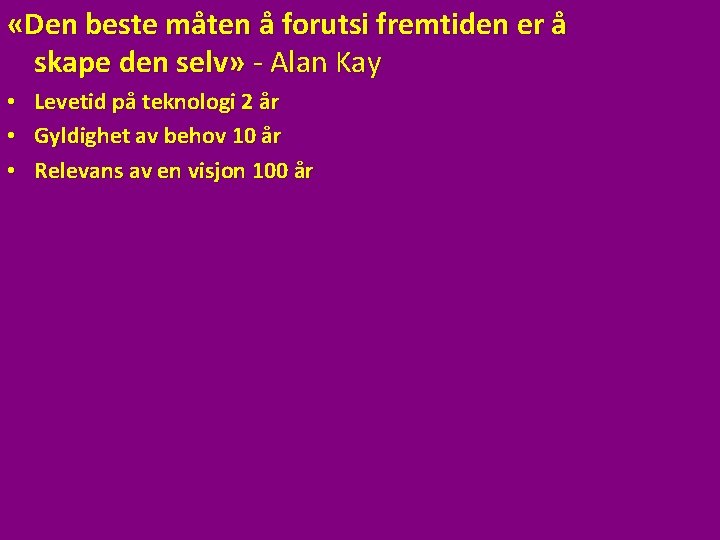 «Den beste måten å forutsi fremtiden er å skape den selv» - Alan Kay

• Levetid på teknologi 2 år
• Gyldighet av behov 10 år
• Relevans av en visjon 100 år